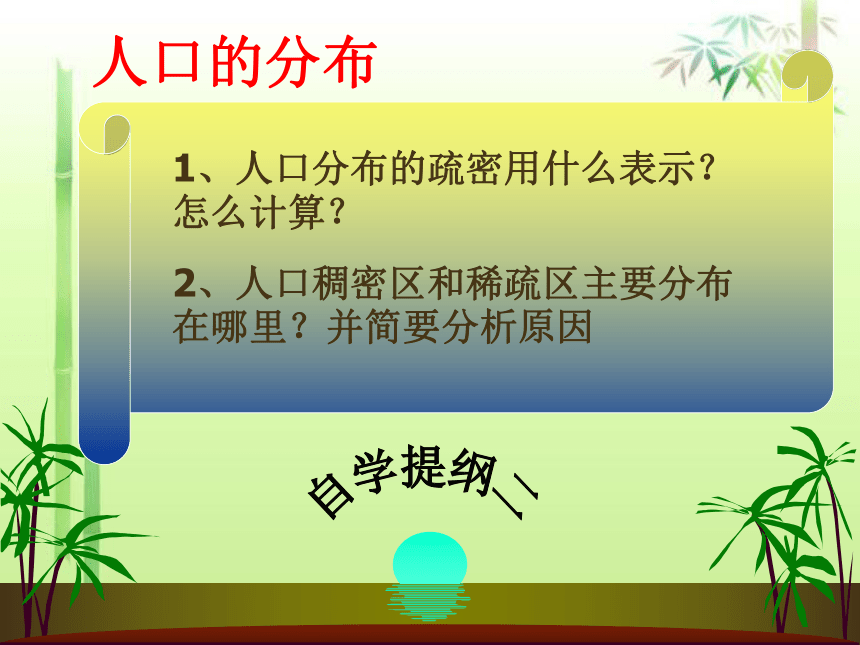 人口的分布

1、人口分布的疏密用什么表示？怎么计算？

2、人口稠密区和稀疏区主要分布在哪里？并简要分析原因

自学提纲二